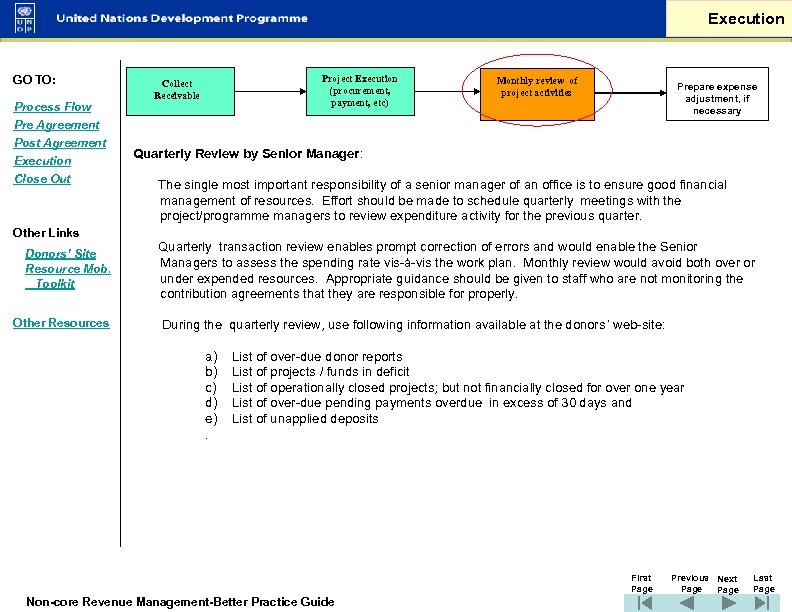 U N D P

United Nations Development Programme

Execution

GO TO:

Process Flow
Pre Agreement
Post Agreement
Execution
Close Out

Other Links

Donors' Site
Resource Mob. Toolkit

Other Resources

Collect Receivable

Project Execution (procurement, payment, etc)

Monthly review of project activities

Prepare expense adjustment, if necessary

Quarterly Review by Senior Manager:

The single most important responsibility of a senior manager of an office is to ensure good financial management of resources. Effort should be made to schedule quarterly meetings with the project/programme managers to review expenditure activity for the previous quarter.

Quarterly transaction review enables prompt correction of errors and would enable the Senior Managers to assess the spending rate vis-à-vis the work plan. Monthly review would avoid both over or under expended resources. Appropriate guidance should be given to staff who are not monitoring the contribution agreements that they are responsible for properly.

During the quarterly review, use following information available at the donors' web-site:

a) List of over-due donor reports
b) List of projects / funds in deficit
c) List of operationally closed projects; but not financially closed for over one year
d) List of over-due pending payments overdue in excess of 30 days and
e) List of unapplied deposits
.

Non-core Revenue Management-Better Practice Guide

First Page
Previous Page
Next Page
Last Page